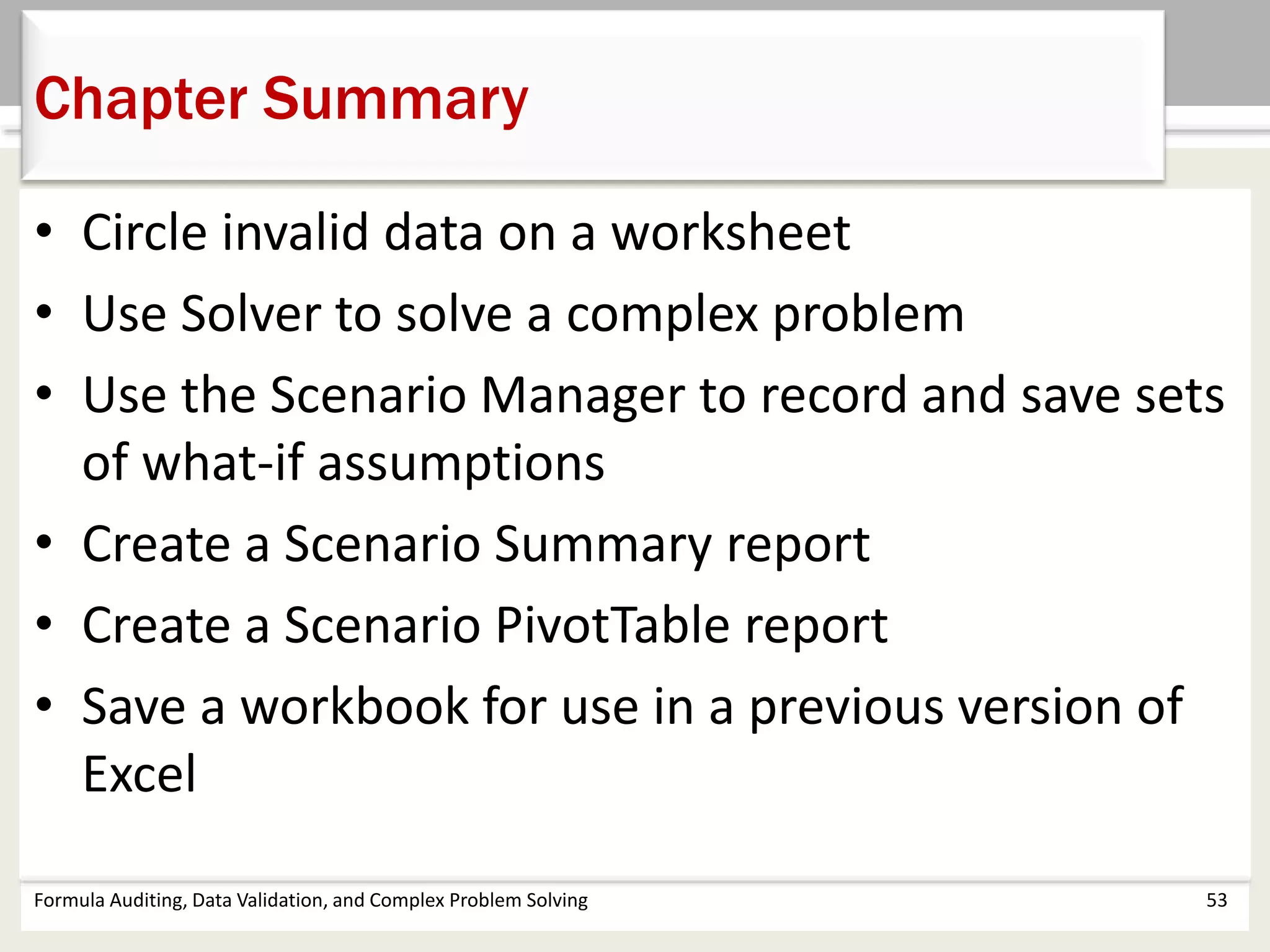 Chapter Summary

• Circle invalid data on a worksheet
• Use Solver to solve a complex problem
• Use the Scenario Manager to record and save sets of what-if assumptions
• Create a Scenario Summary report
• Create a Scenario PivotTable report
• Save a workbook for use in a previous version of Excel

Formula Auditing, Data Validation, and Complex Problem Solving

53